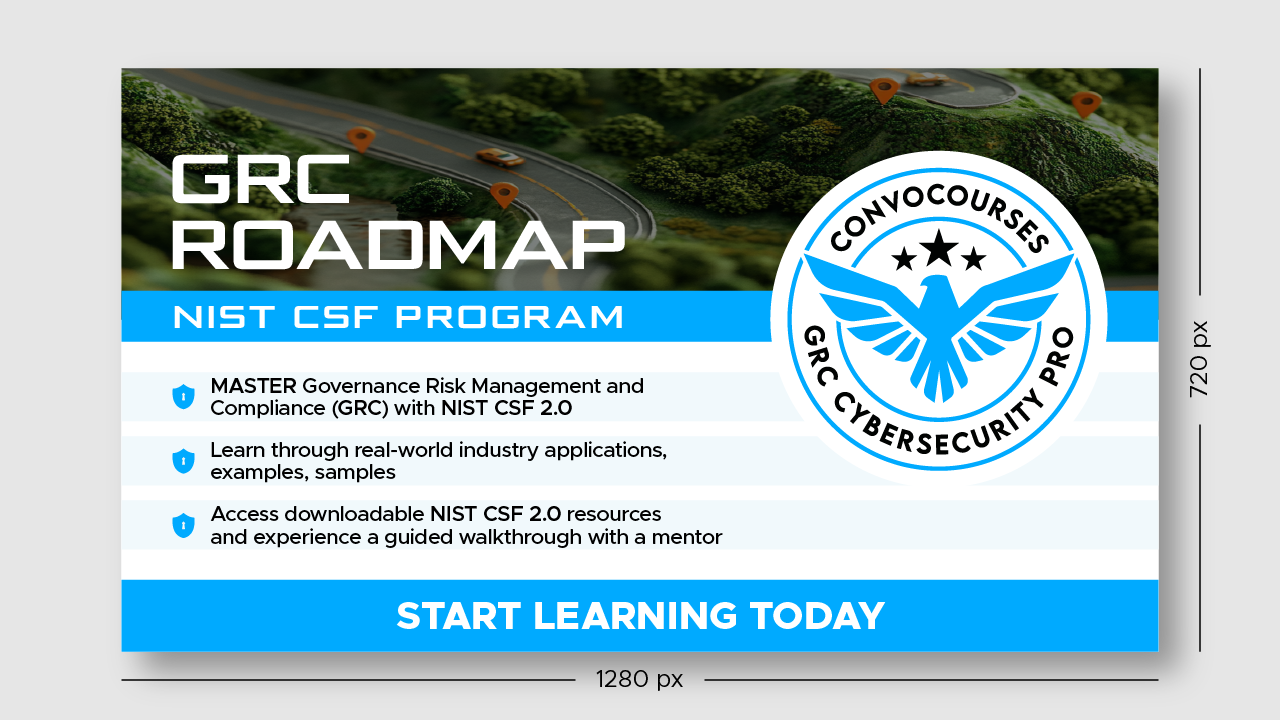 GRC ROADMAP

NIST CSF PROGRAM

CONVOCOURSES
GRC CYBERSECURITY PRO

MASTER Governance Risk Management and Compliance (GRC) with NIST CSF 2.0

Learn through real-world industry applications, examples, samples

Access downloadable NIST CSF 2.0 resources and experience a guided walkthrough with a mentor

START LEARNING TODAY

720 px

1280 px